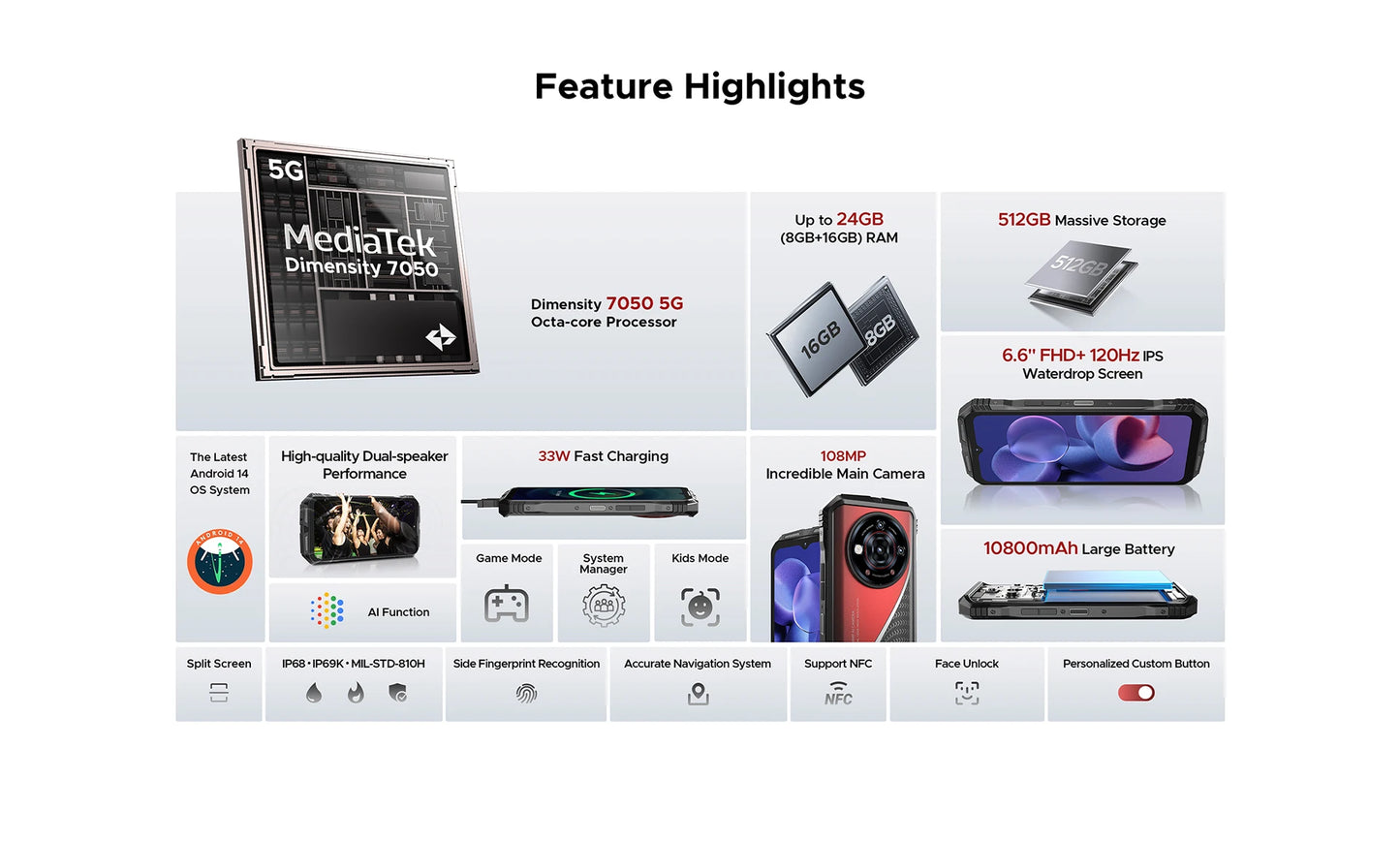 Feature Highlights

5G
MediaTek
Dimensity 7050

Dimensity 7050 5G
Octa-core Processor

Up to 24GB
(8GB+16GB) RAM

16GB 8GB

512GB Massive Storage

512GB

6.6" FHD+ 120Hz IPS
Waterdrop Screen

The Latest Android 14 OS System

ANDROID 14

High-quality Dual-speaker Performance

AI Function

33W Fast Charging

Game Mode

System Manager

Kids Mode

108MP
Incredible Main Camera

10800mAh Large Battery

Split Screen

IP68 • IP69K • MIL-STD-810H

Side Fingerprint Recognition

Accurate Navigation System

Support NFC

NFC

Face Unlock

Personalized Custom Button